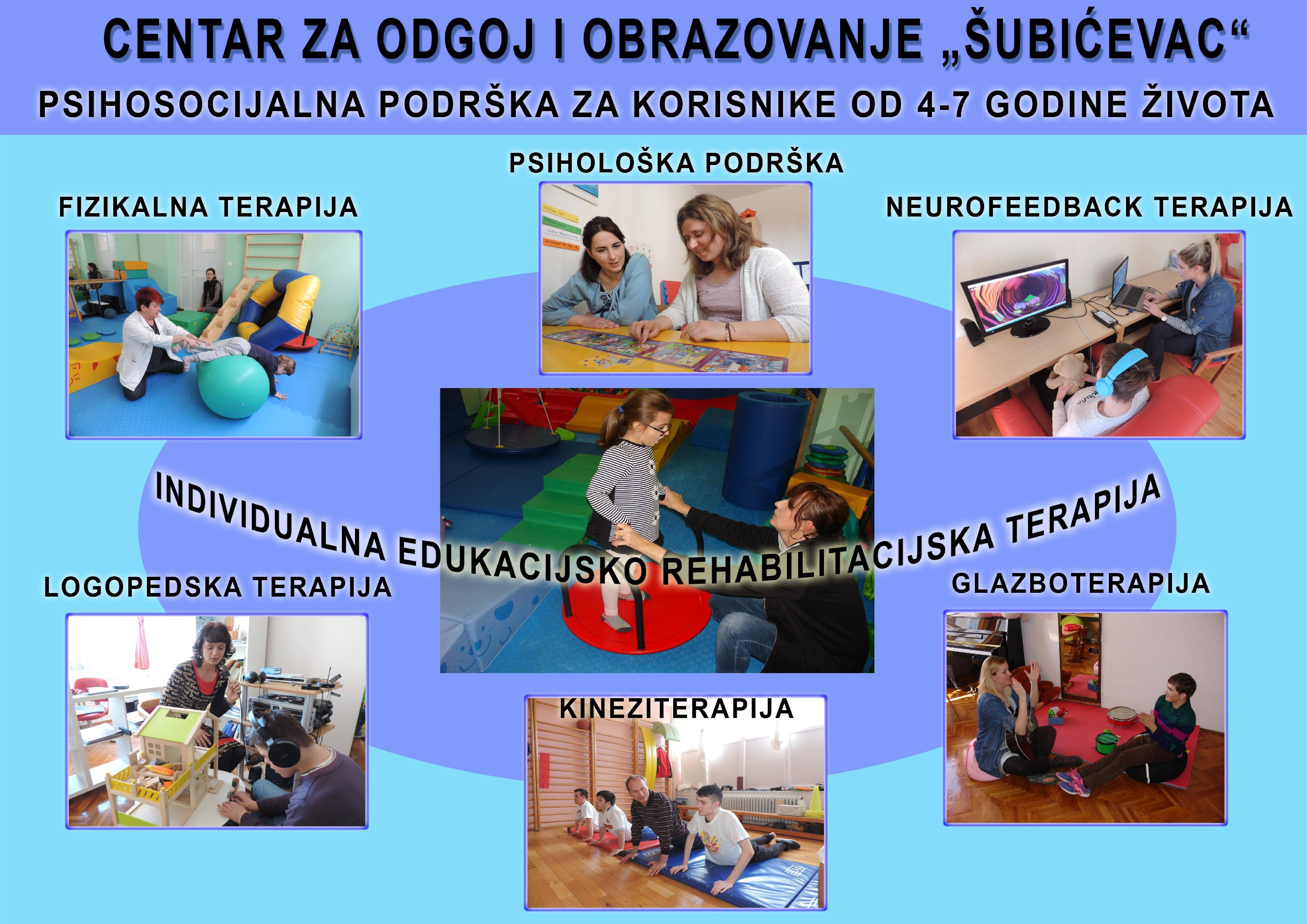 CENTAR ZA ODGOJ I OBRAZOVANJE „ŠUBIĆEVAC“

PSIHOSOCIJALNA PODRŠKA ZA KORISNIKE OD 4-7 GODINE ŽIVOTA

PSIHOLOŠKA PODRŠKA

FIZIKALNA TERAPIJA

NEUROFEEDBACK TERAPIJA

INDIVIDUALNA EDUKACIJSKO REHABILITACIJSKA TERAPIJA

LOGOPEDSKA TERAPIJA

GLAZBOTERAPIJA

KINEZITERAPIJA